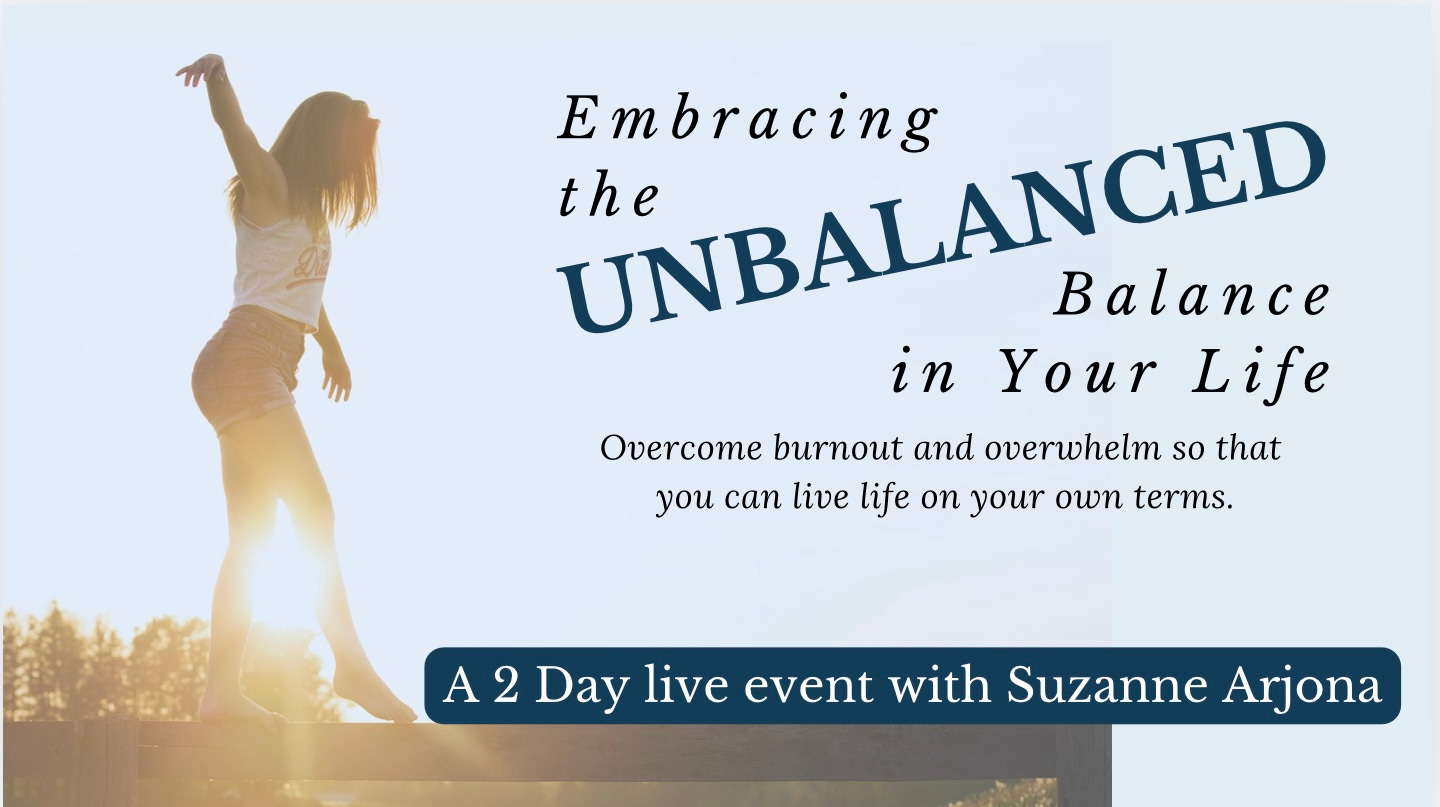 Embracing the UNBALANCED Balance in Your Life

Overcome burnout and overwhelm so that you can live life on your own terms.

A 2 Day live event with Suzanne Arjona